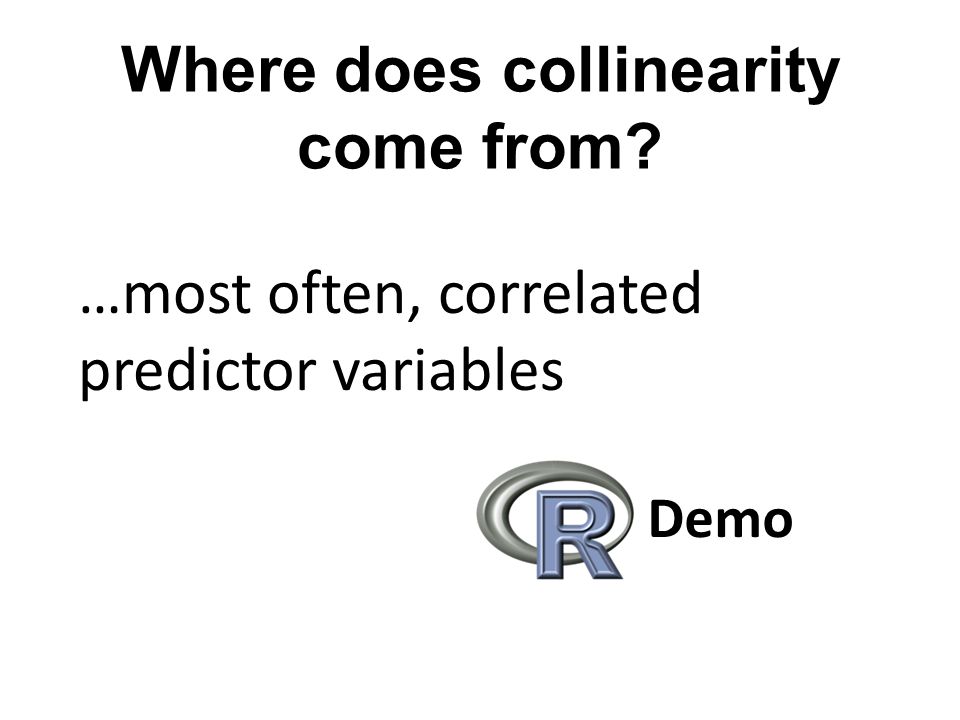 Where does collinearity come from?

…most often, correlated predictor variables

R Demo